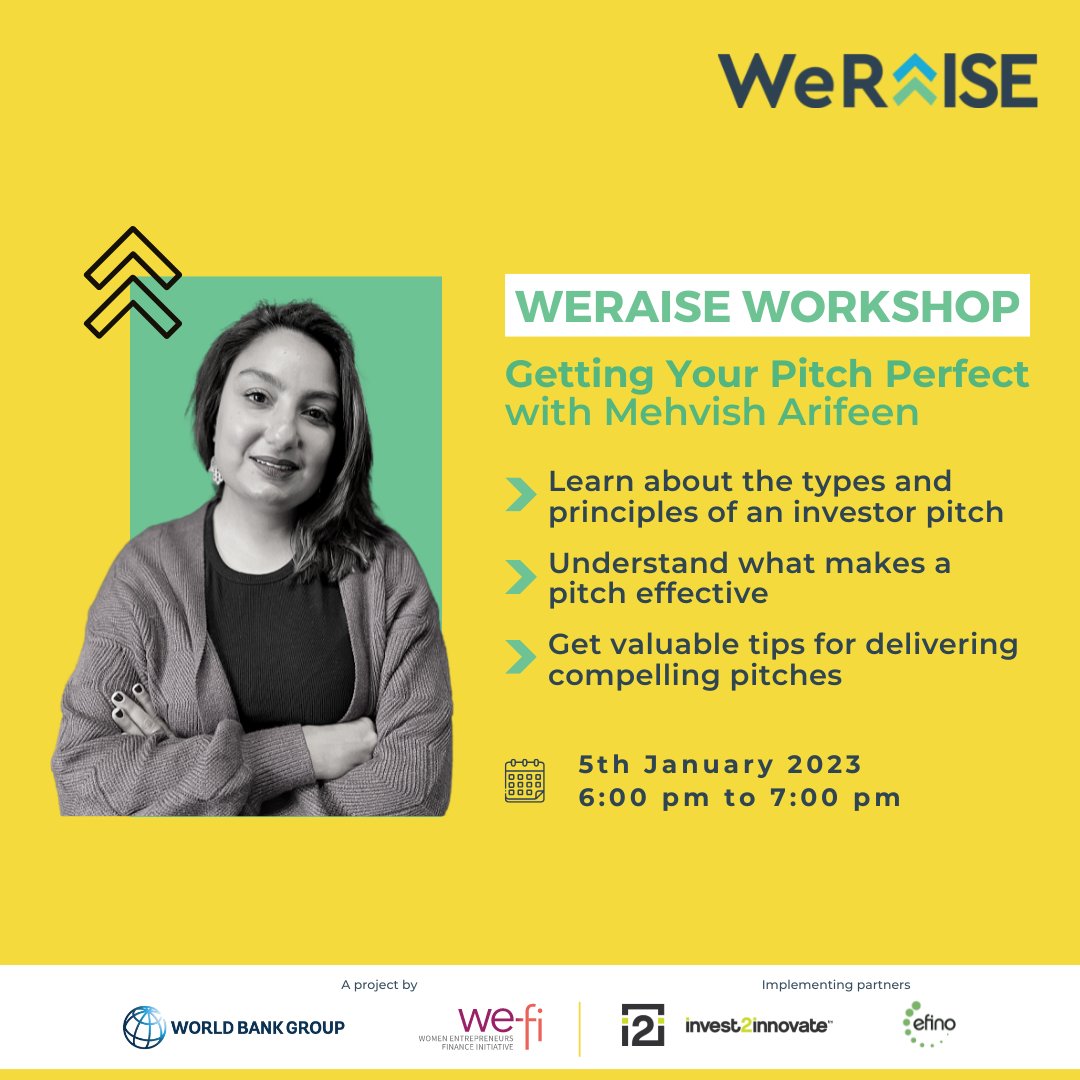 WeRAISE

WERAISE WORKSHOP

Getting Your Pitch Perfect with Mehvish Arifeen

Learn about the types and principles of an investor pitch

Understand what makes a pitch effective

Get valuable tips for delivering compelling pitches

5th January 2023
6:00 pm to 7:00 pm

A project by

WORLD BANK GROUP

we-fi
WOMEN ENTREPRENEURS FINANCE INITIATIVE

Implementing partners

i2i

invest2innovate™

efino